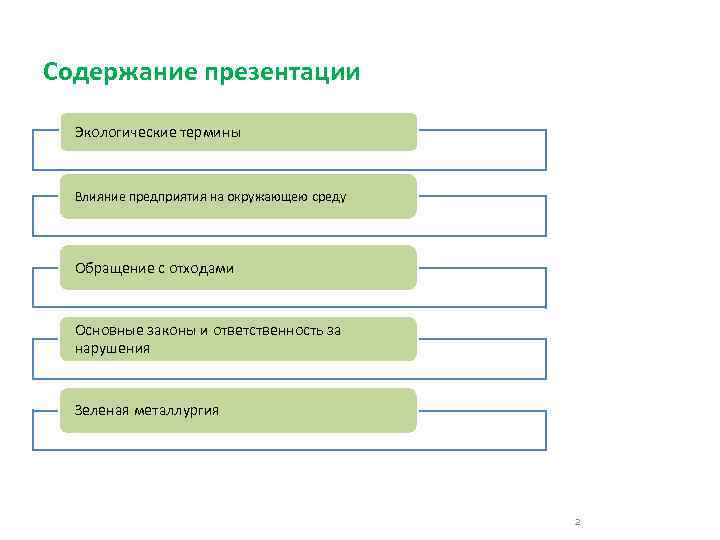 Содержание презентации

Экологические термины

Влияние предприятия на окружающею среду

Обращение с отходами

Основные законы и ответственность за нарушения

Зеленая металлургия

2